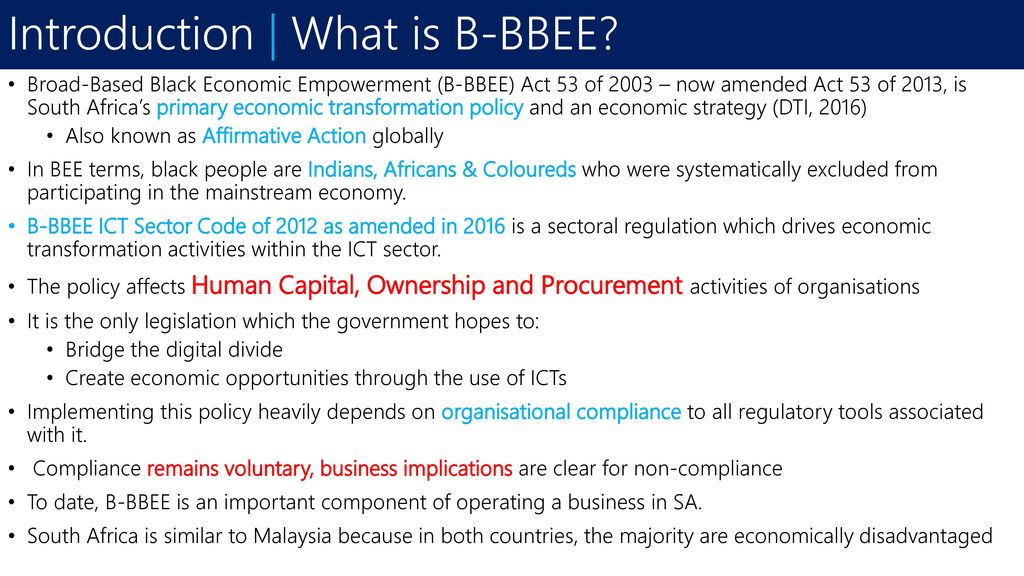 Introduction | What is B-BBEE?

• Broad-Based Black Economic Empowerment (B-BBEE) Act 53 of 2003 – now amended Act 53 of 2013, is South Africa's primary economic transformation policy and an economic strategy (DTI, 2016)
  • Also known as Affirmative Action globally
• In BEE terms, black people are Indians, Africans & Coloureds who were systematically excluded from participating in the mainstream economy.
• B-BBEE ICT Sector Code of 2012 as amended in 2016 is a sectoral regulation which drives economic transformation activities within the ICT sector.
• The policy affects Human Capital, Ownership and Procurement activities of organisations
• It is the only legislation which the government hopes to:
  • Bridge the digital divide
  • Create economic opportunities through the use of ICTs
• Implementing this policy heavily depends on organisational compliance to all regulatory tools associated with it.
• Compliance remains voluntary, business implications are clear for non-compliance
• To date, B-BBEE is an important component of operating a business in SA.
• South Africa is similar to Malaysia because in both countries, the majority are economically disadvantaged